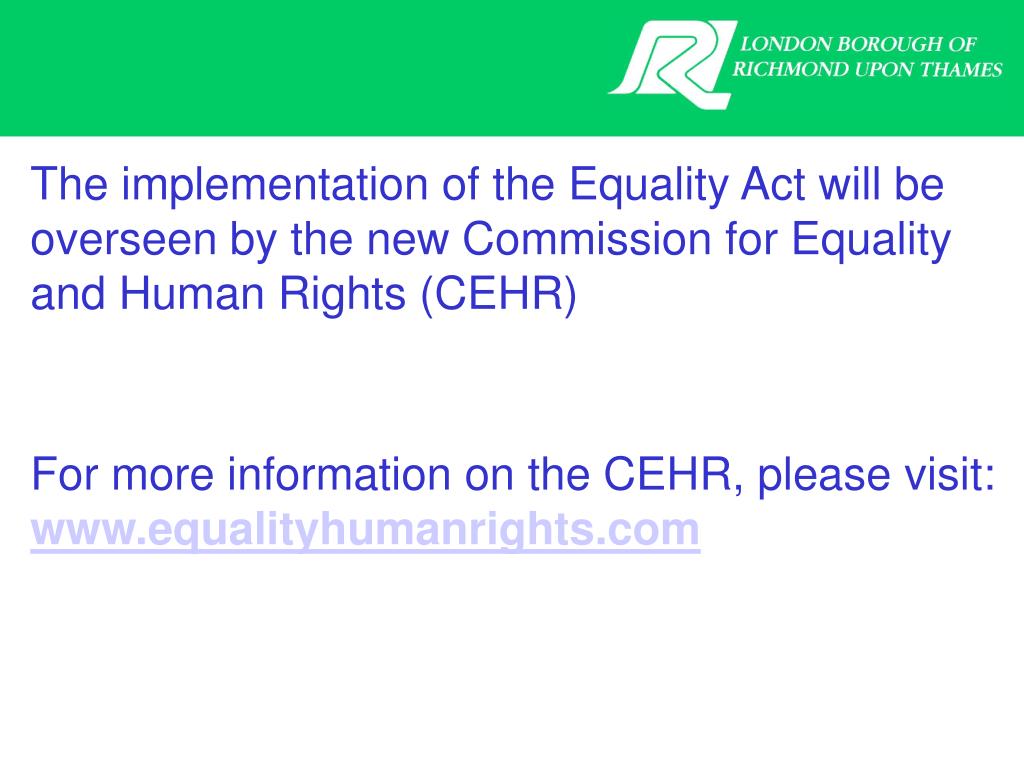 LONDON BOROUGH OF RICHMOND UPON THAMES

The implementation of the Equality Act will be overseen by the new Commission for Equality and Human Rights (CEHR)

For more information on the CEHR, please visit: www.equalityhumanrights.com